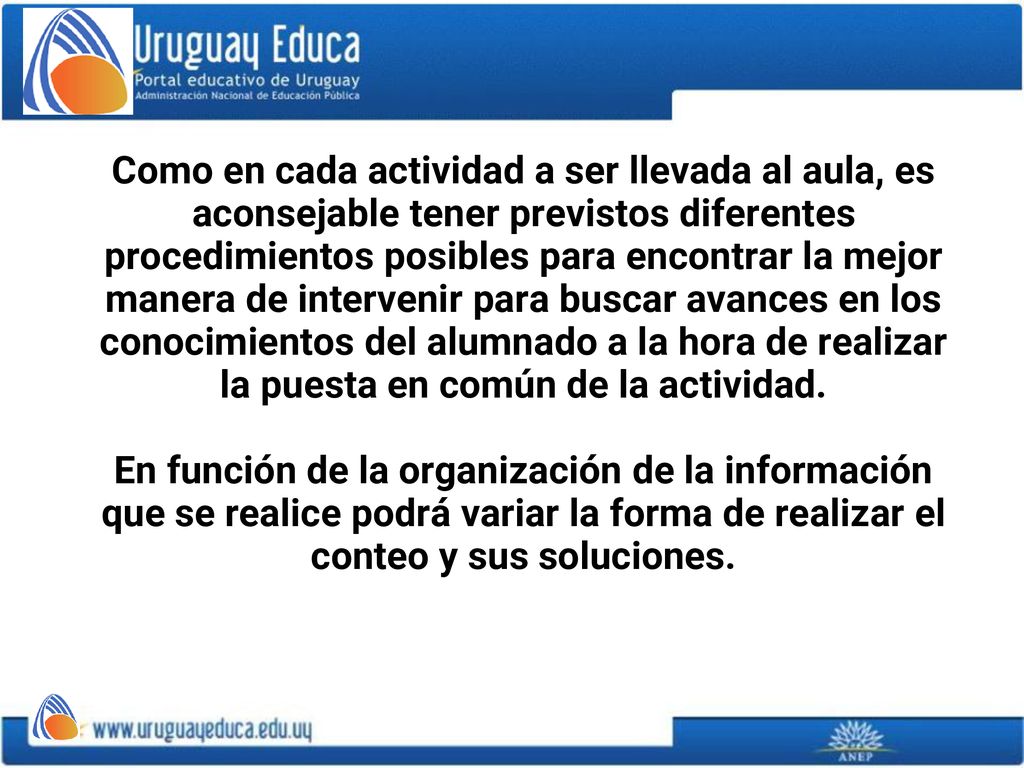 Uruguay Educa
Portal educativo de Uruguay
Administración Nacional de Educación Pública

Como en cada actividad a ser llevada al aula, es aconsejable tener previstos diferentes procedimientos posibles para encontrar la mejor manera de intervenir para buscar avances en los conocimientos del alumnado a la hora de realizar la puesta en común de la actividad.

En función de la organización de la información que se realice podrá variar la forma de realizar el conteo y sus soluciones.

www.uruguayeduca.edu.uy

ANEP